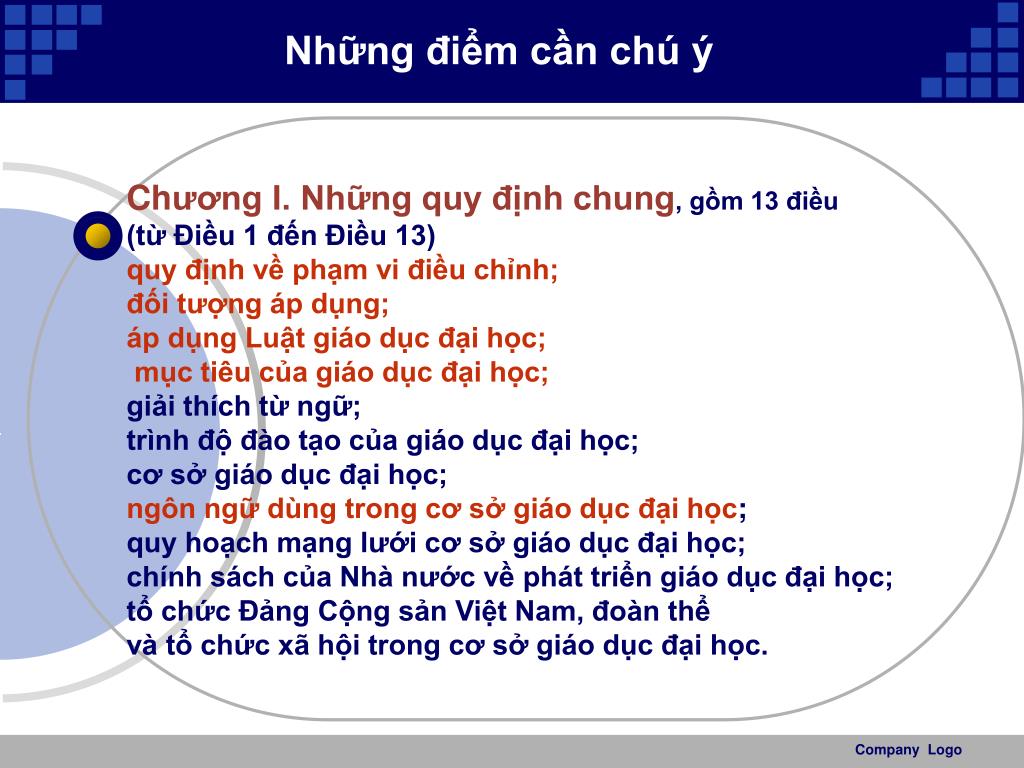 Những điểm cần chú ý

Chương I. Những quy định chung, gồm 13 điều (từ Điều 1 đến Điều 13)
quy định về phạm vi điều chỉnh;
đối tượng áp dụng;
áp dụng Luật giáo dục đại học;
mục tiêu của giáo dục đại học;
giải thích từ ngữ;
trình độ đào tạo của giáo dục đại học;
cơ sở giáo dục đại học;
ngôn ngữ dùng trong cơ sở giáo dục đại học;
quy hoạch mạng lưới cơ sở giáo dục đại học;
chính sách của Nhà nước về phát triển giáo dục đại học;
tổ chức Đảng Cộng sản Việt Nam, đoàn thể và tổ chức xã hội trong cơ sở giáo dục đại học.

Company Logo